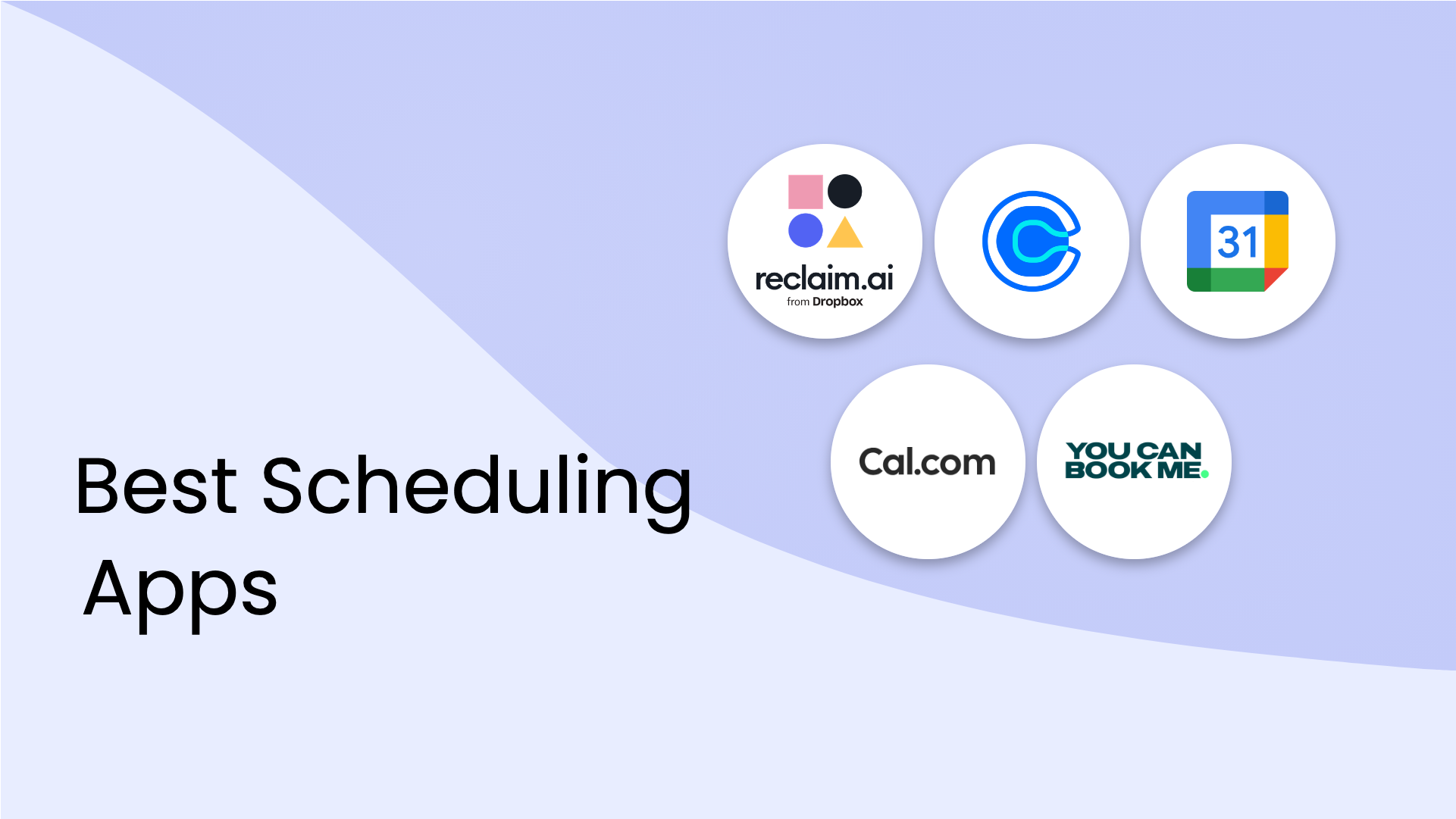 reclaim.ai
from Dropbox

31

Cal.com

YOU CAN BOOK ME.

Best Scheduling Apps